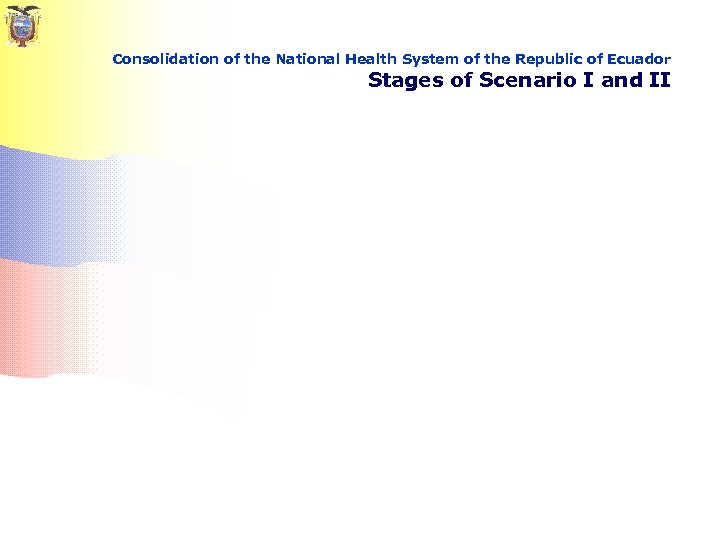 Consolidation of the National Health System of the Republic of Ecuador

Stages of Scenario I and II